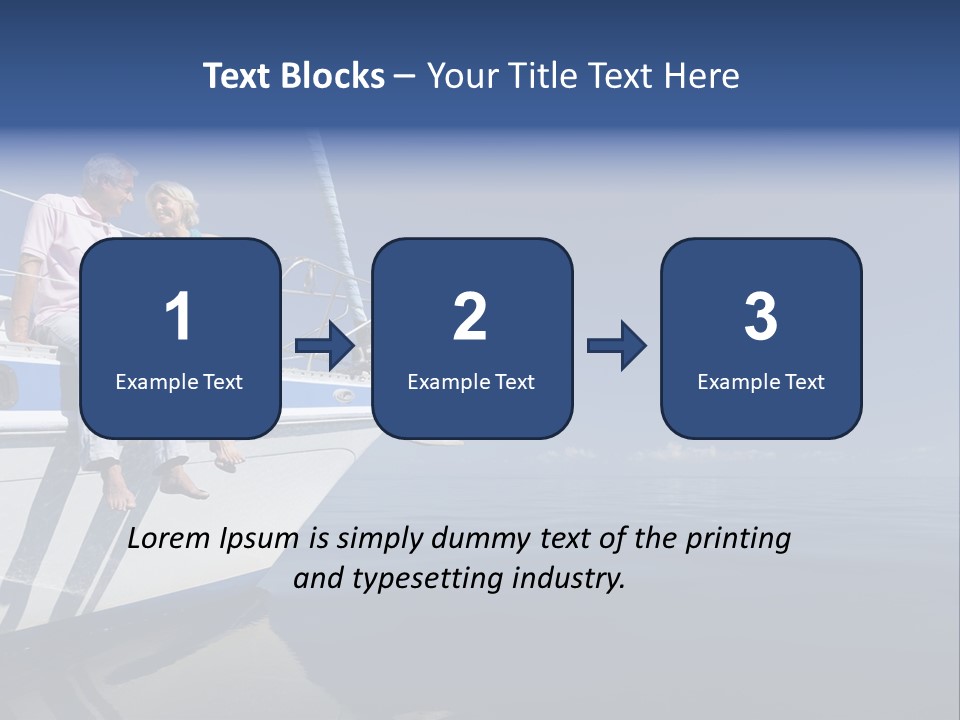 Text Blocks – Your Title Text Here

1
Example Text

2
Example Text

3
Example Text

Lorem Ipsum is simply dummy text of the printing and typesetting industry.